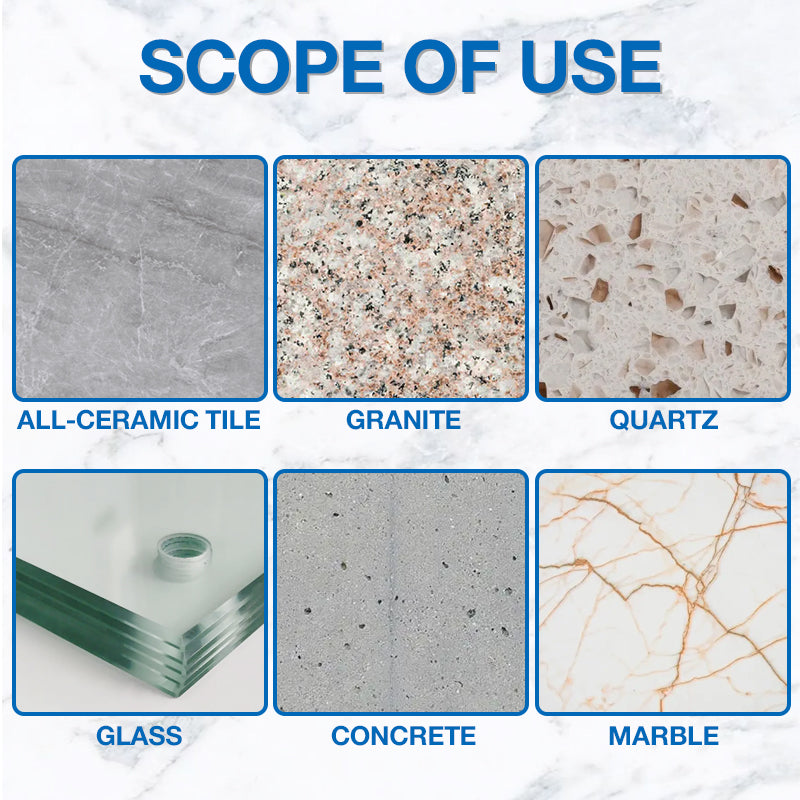 SCOPE OF USE

ALL-CERAMIC TILE

GRANITE

QUARTZ

GLASS

CONCRETE

MARBLE